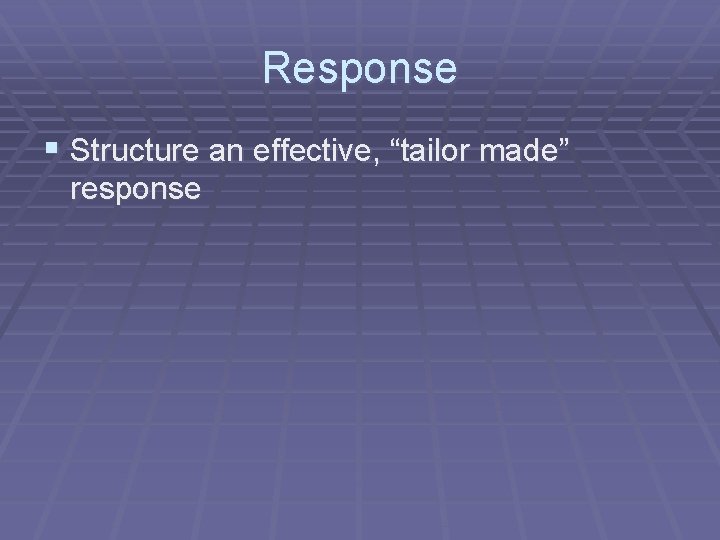 Response

▪ Structure an effective, “tailor made” response